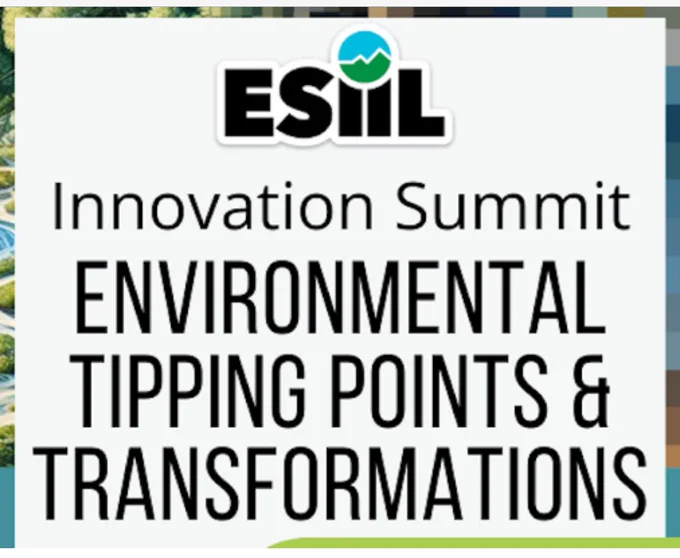 ESIIL

Innovation Summit

ENVIRONMENTAL TIPPING POINTS & TRANSFORMATIONS